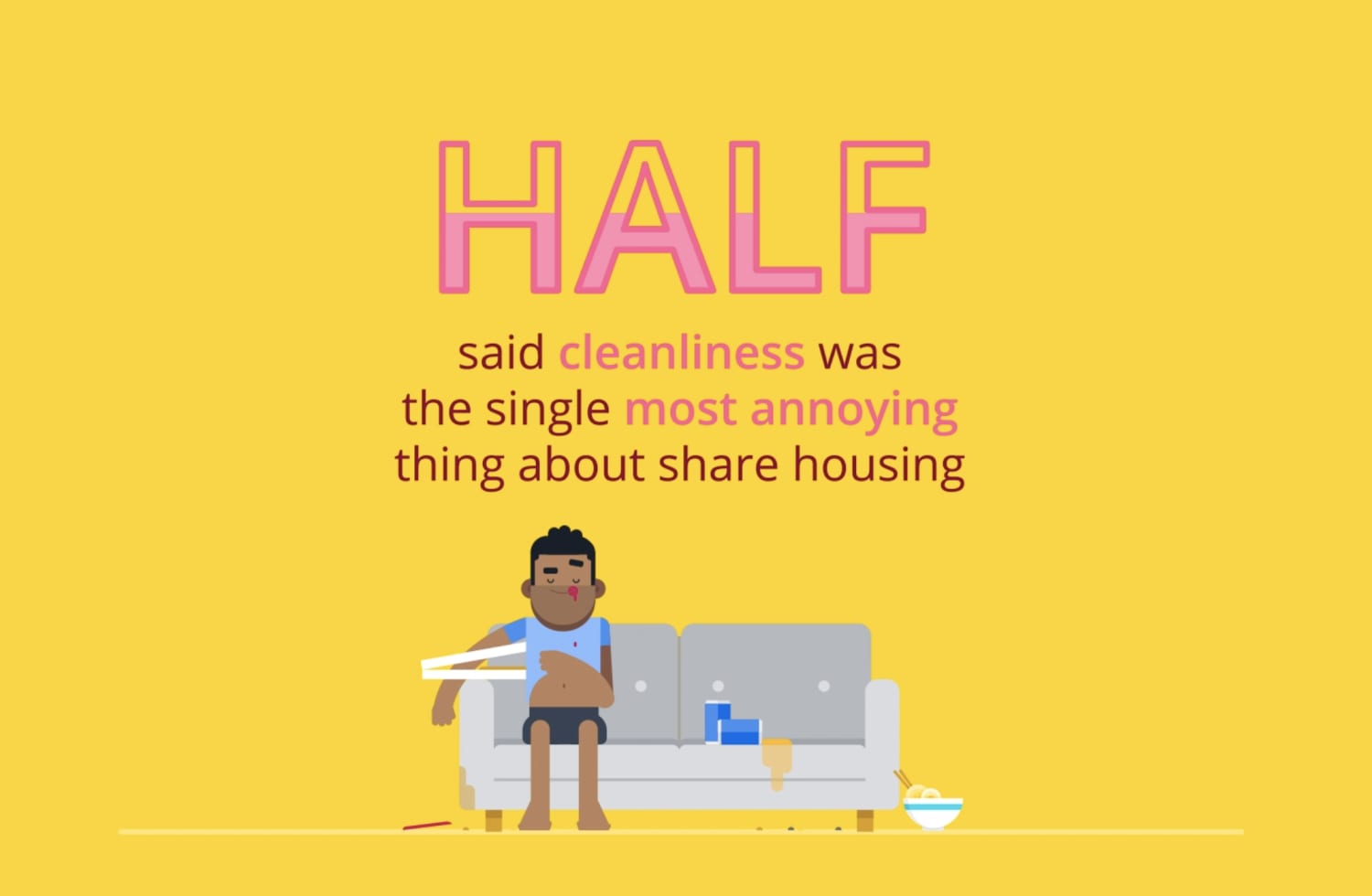 HALF

said cleanliness was the single most annoying thing about share housing